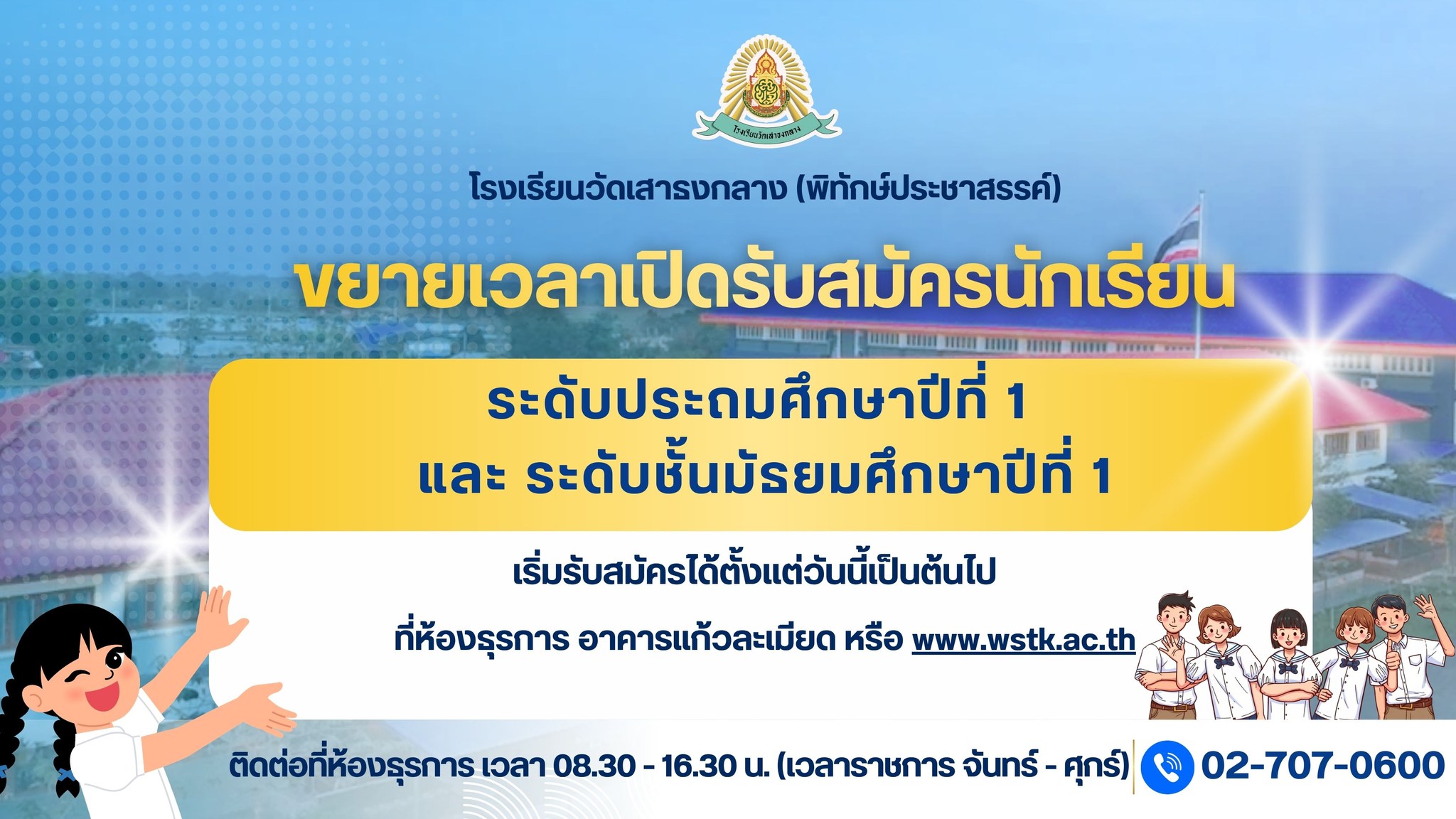 โรงเรียนวัดเสาธงกลาง

โรงเรียนวัดเสาธงกลาง (พิทักษ์ประชาสรรค์)

ขยายเวลาเปิดรับสมัครนักเรียน

ระดับประถมศึกษาปีที่ 1
และ ระดับชั้นมัธยมศึกษาปีที่ 1

เริ่มรับสมัครได้ตั้งแต่วันนี้เป็นต้นไป

ที่ห้องธุรการ อาคารแก้วละเมียด หรือ www.wstk.ac.th

ติดต่อที่ห้องธุรการ เวลา 08.30 - 16.30 น. (เวลาราชการ จันทร์ - ศุกร์) 02-707-0600